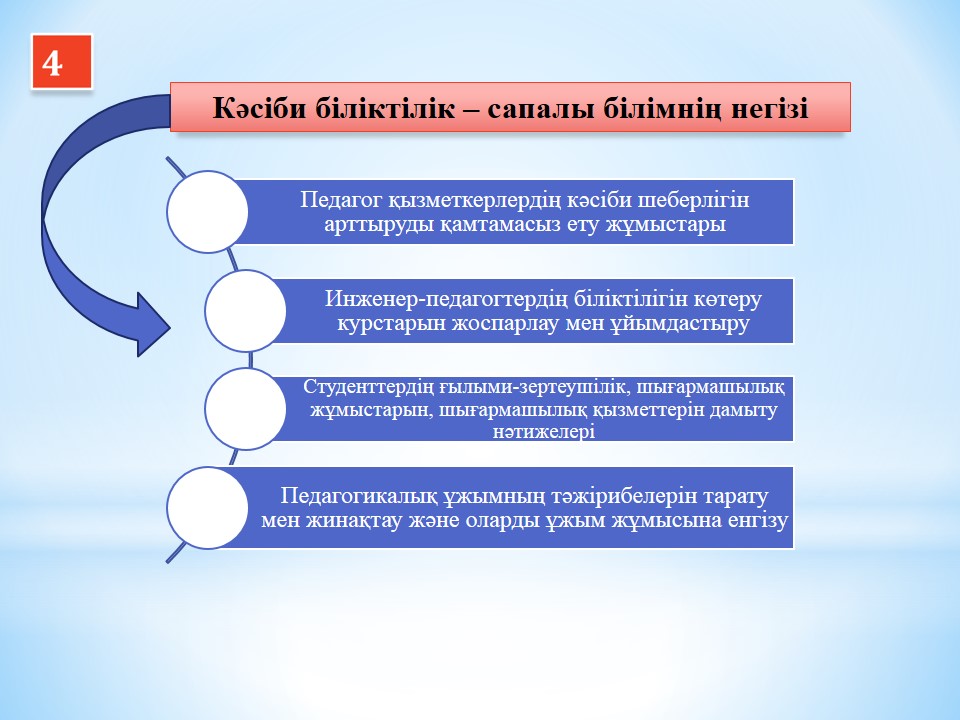 4

Кәсіби біліктілік – сапалы білімнің негізі

Педагог қызметкерлердің кәсіби шеберлігін арттыруды қамтамасыз ету жұмыстары

Инженер-педагогтердің біліктілігін көтеру курстарын жоспарлау мен ұйымдастыру

Студенттердің ғылыми-зертеушілік, шығармашылық жұмыстарын, шығармашылық қызметтерін дамыту нәтижелері

Педагогикалық ұжымның тәжірибелерін тарату мен жинақтау және оларды ұжым жұмысына енгізу